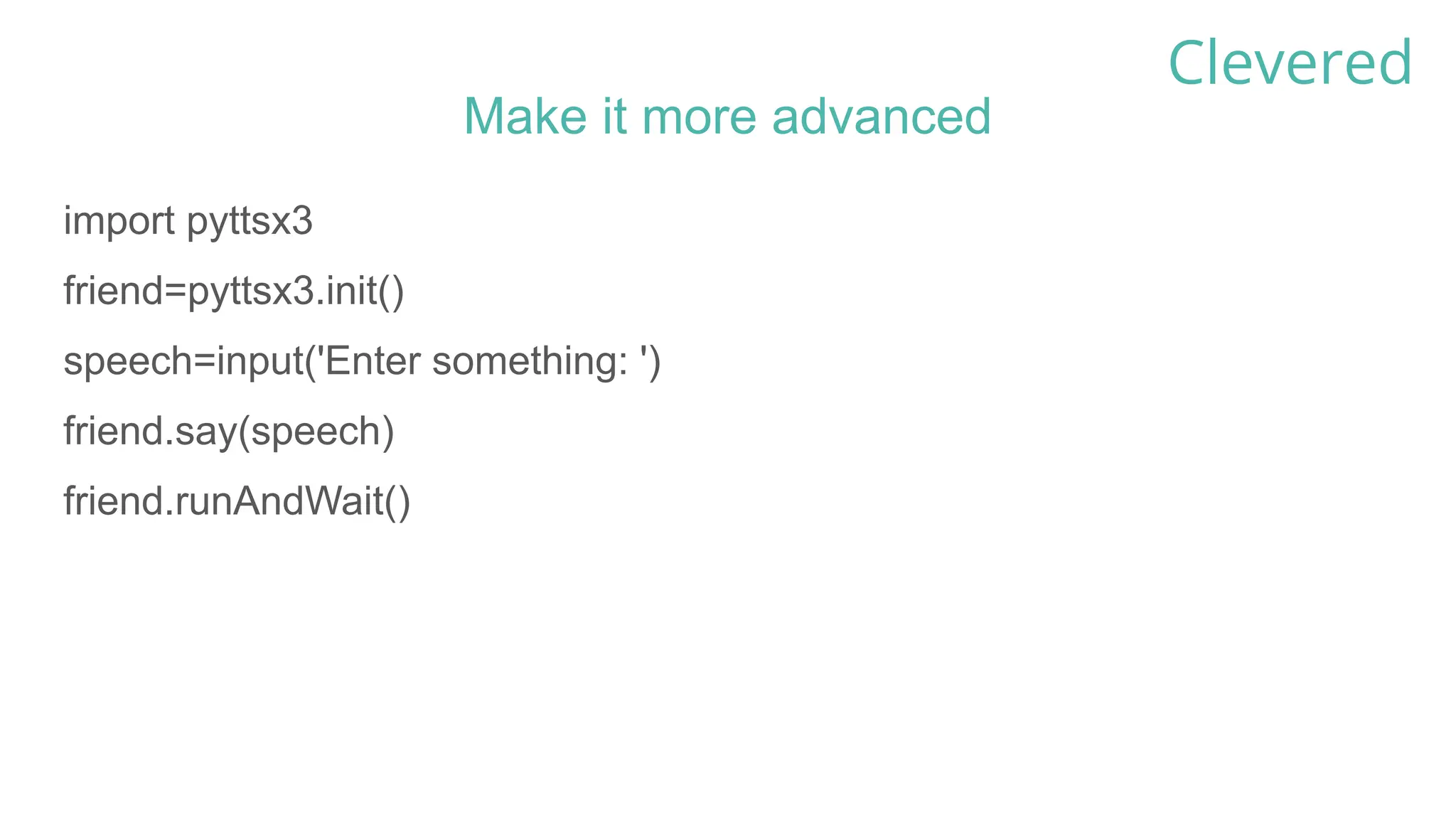 Clevered

Make it more advanced

import pyttsx3

friend=pyttsx3.init()

speech=input('Enter something: ')

friend.say(speech)

friend.runAndWait()